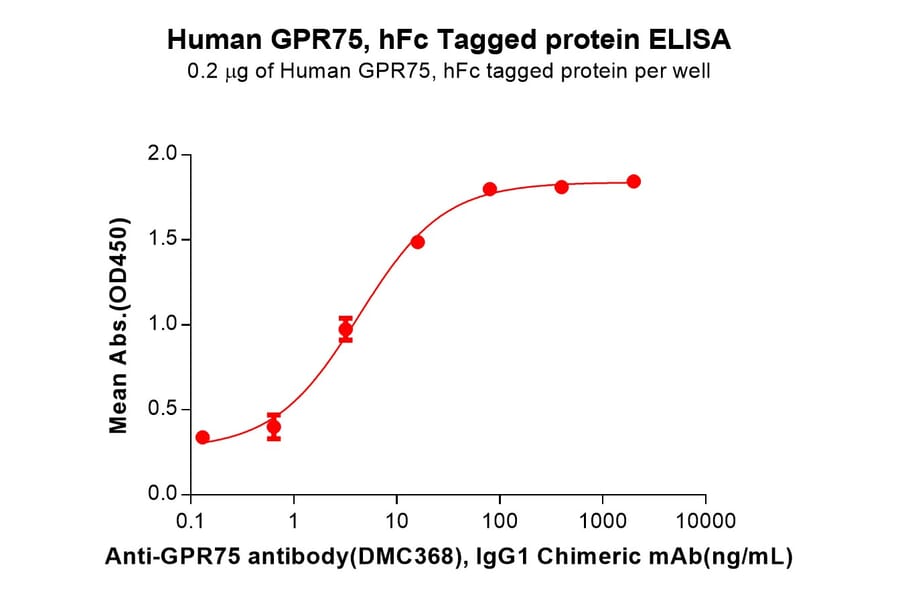 Human GPR75, hFc Tagged protein ELISA
0.2 μg of Human GPR75, hFc tagged protein per well

Mean Abs.(OD450)

2.0
1.5
1.0
0.5
0.0

0.1
1
10
100
1000
10000

Anti-GPR75 antibody(DMC368), IgG1 Chimeric mAb(ng/mL)